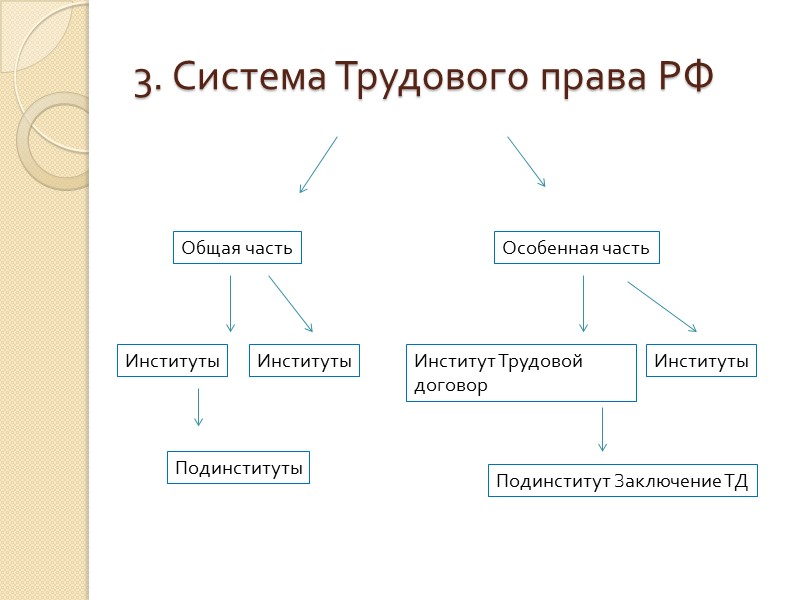 3. Система Трудового права РФ

Общая часть

Особенная часть

Институты

Институты

Институт Трудовой договор

Институты

Подинституты

Подинститут Заключение ТД